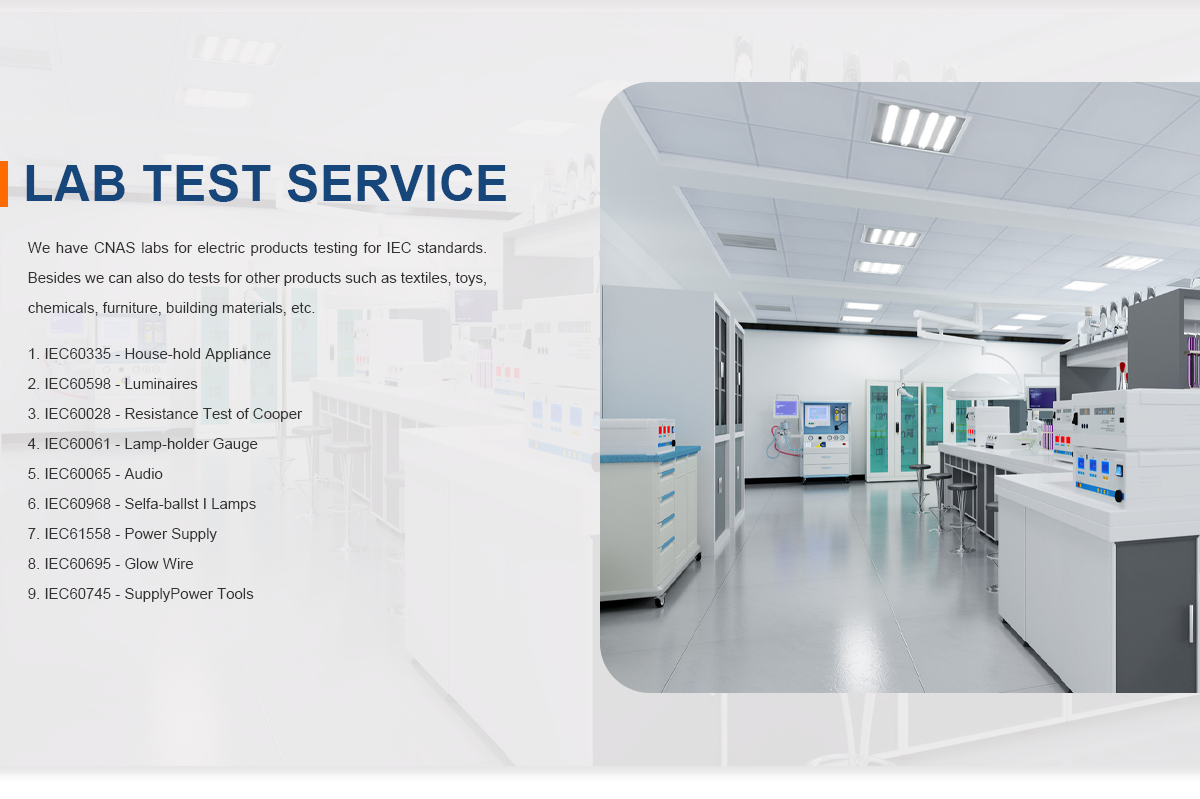 LAB TEST SERVICE

We have CNAS labs for electric products testing for IEC standards. Besides we can also do tests for other products such as textiles, toys, chemicals, furniture, building materials, etc.

1. IEC60335 - House-hold Appliance
2. IEC60598 - Luminaires
3. IEC60028 - Resistance Test of Cooper
4. IEC60061 - Lamp-holder Gauge
5. IEC60065 - Audio
6. IEC60968 - Selfa-ballst I Lamps
7. IEC61558 - Power Supply
8. IEC60695 - Glow Wire
9. IEC60745 - SupplyPower Tools